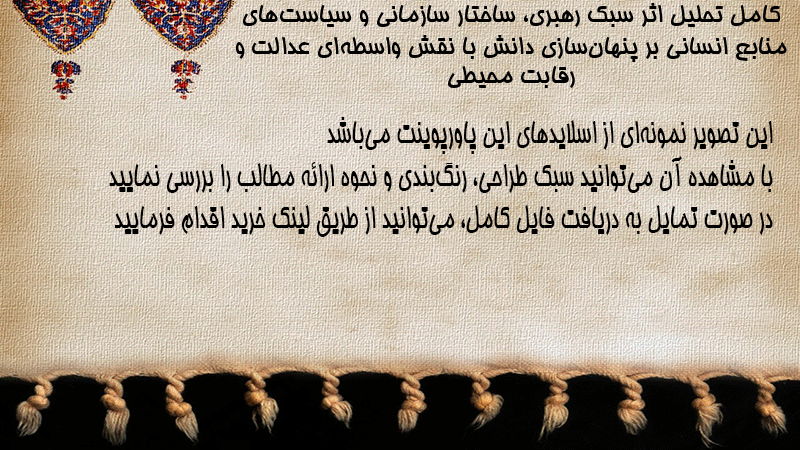 کامل تحلیل اثر سبک رهبری، ساختار سازمانی و سیاست‌های منابع انسانی بر پنهان‌سازی دانش با نقش واسطه‌ای عدالت و رقابت محیطی

این تصویر نمونه‌ای از اسلایدهای این پاورپوینت می‌باشد
با مشاهده آن می‌توانید سبک طراحی، رنگ‌بندی و نحوه ارائه مطالب را بررسی نمایید
در صورت تمایل به دریافت فایل کامل، می‌توانید از طریق لینک خرید اقدام فرمایید